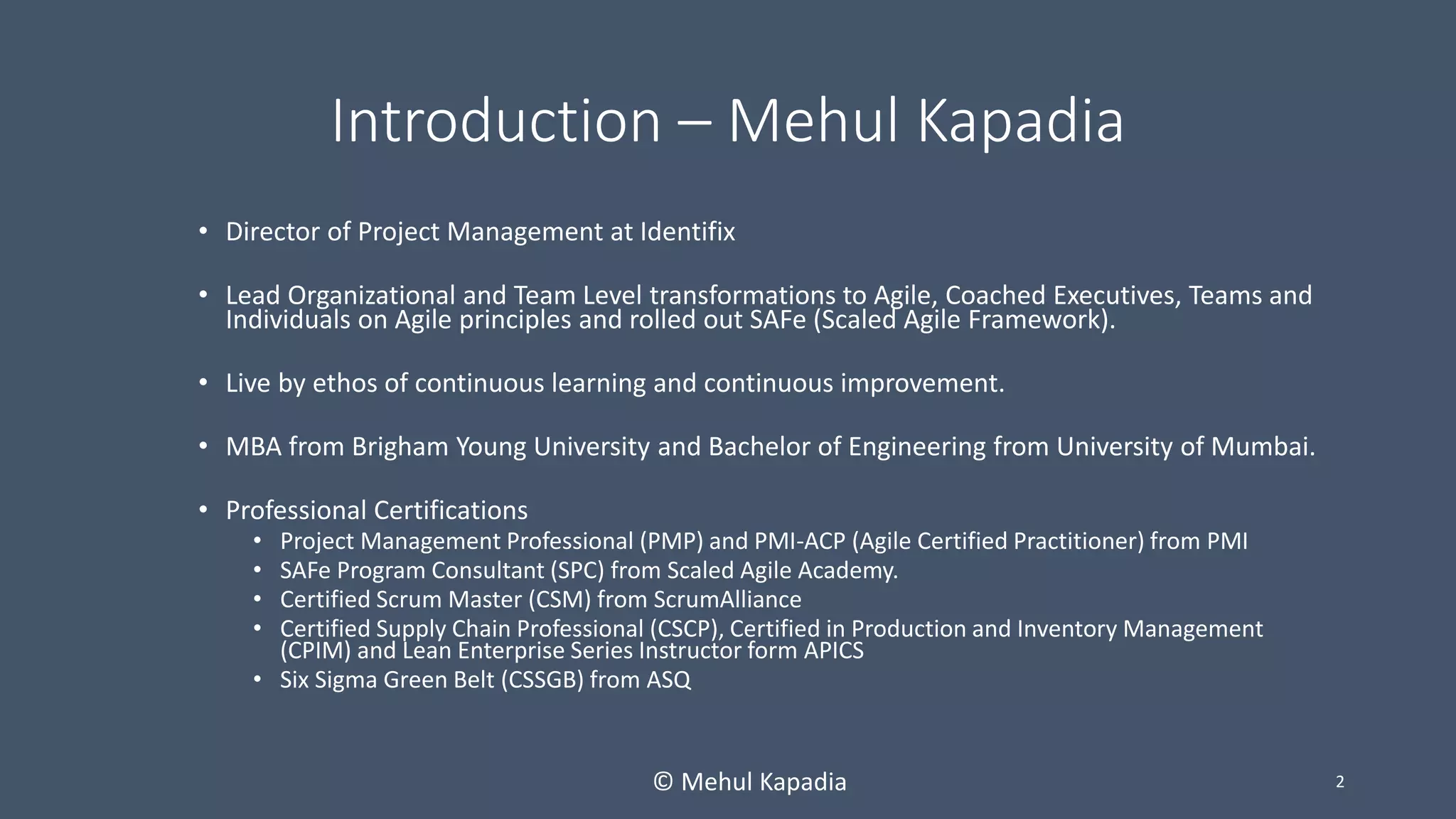 Introduction – Mehul Kapadia

• Director of Project Management at Identifix

• Lead Organizational and Team Level transformations to Agile, Coached Executives, Teams and Individuals on Agile principles and rolled out SAFe (Scaled Agile Framework).

• Live by ethos of continuous learning and continuous improvement.

• MBA from Brigham Young University and Bachelor of Engineering from University of Mumbai.

• Professional Certifications
  • Project Management Professional (PMP) and PMI-ACP (Agile Certified Practitioner) from PMI
  • SAFe Program Consultant (SPC) from Scaled Agile Academy.
  • Certified Scrum Master (CSM) from ScrumAlliance
  • Certified Supply Chain Professional (CSCP), Certified in Production and Inventory Management (CPIM) and Lean Enterprise Series Instructor form APICS
  • Six Sigma Green Belt (CSSGB) from ASQ

© Mehul Kapadia

2